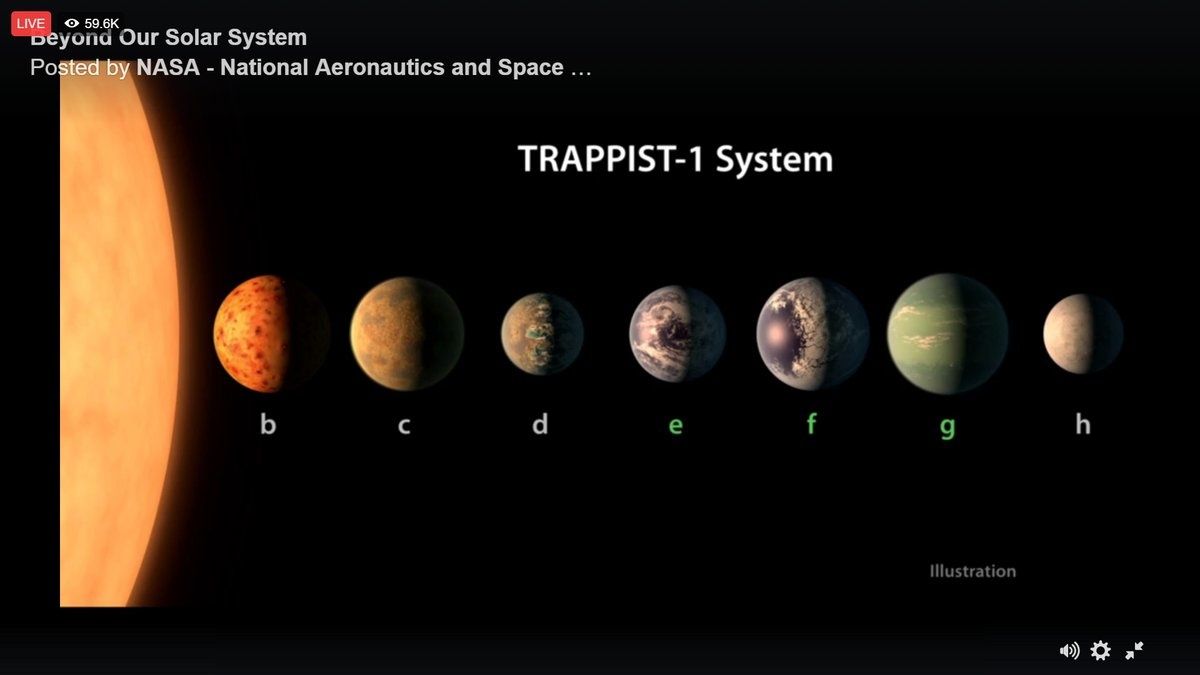 LIVE 59.6K
Beyond Our Solar System
Posted by NASA - National Aeronautics and Space …

TRAPPIST-1 System

b c d e f g h

Illustration